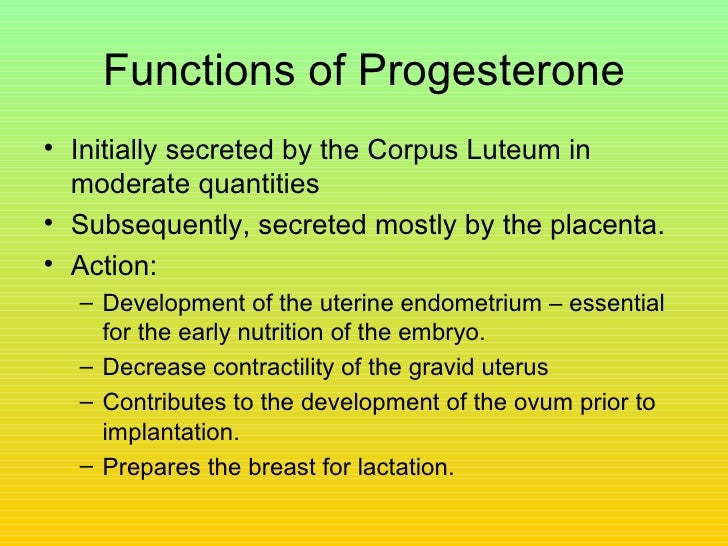 Functions of Progesterone

• Initially secreted by the Corpus Luteum in moderate quantities
• Subsequently, secreted mostly by the placenta.
• Action:
– Development of the uterine endometrium – essential for the early nutrition of the embryo.
– Decrease contractility of the gravid uterus
– Contributes to the development of the ovum prior to implantation.
– Prepares the breast for lactation.